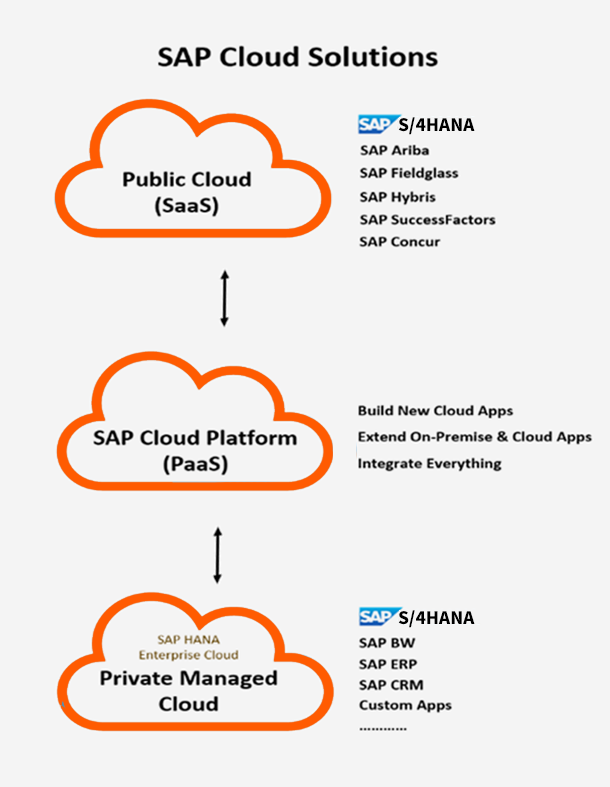 SAP Cloud Solutions

Public Cloud
(SaaS)

SAP S/4HANA
SAP Ariba
SAP Fieldglass
SAP Hybris
SAP SuccessFactors
SAP Concur

SAP Cloud Platform
(PaaS)

Build New Cloud Apps
Extend On-Premise & Cloud Apps
Integrate Everything

SAP HANA
Enterprise Cloud
Private Managed
Cloud

SAP S/4HANA
SAP BW
SAP ERP
SAP CRM
Custom Apps
............